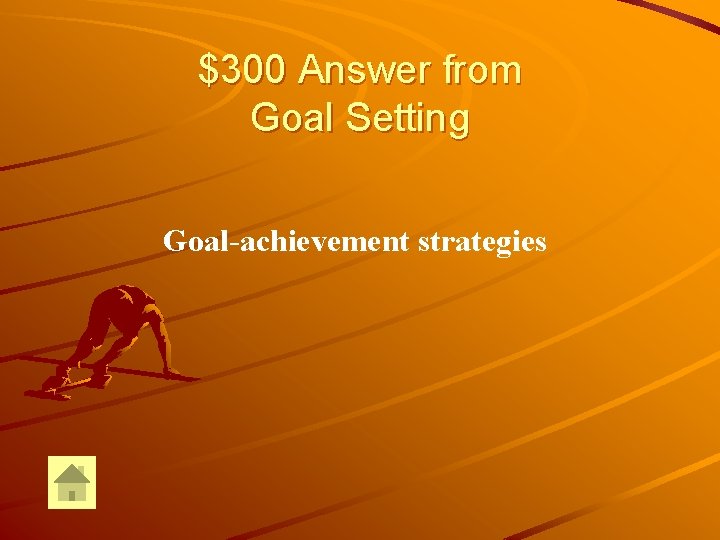 \$300 Answer from Goal Setting

Goal-achievement strategies